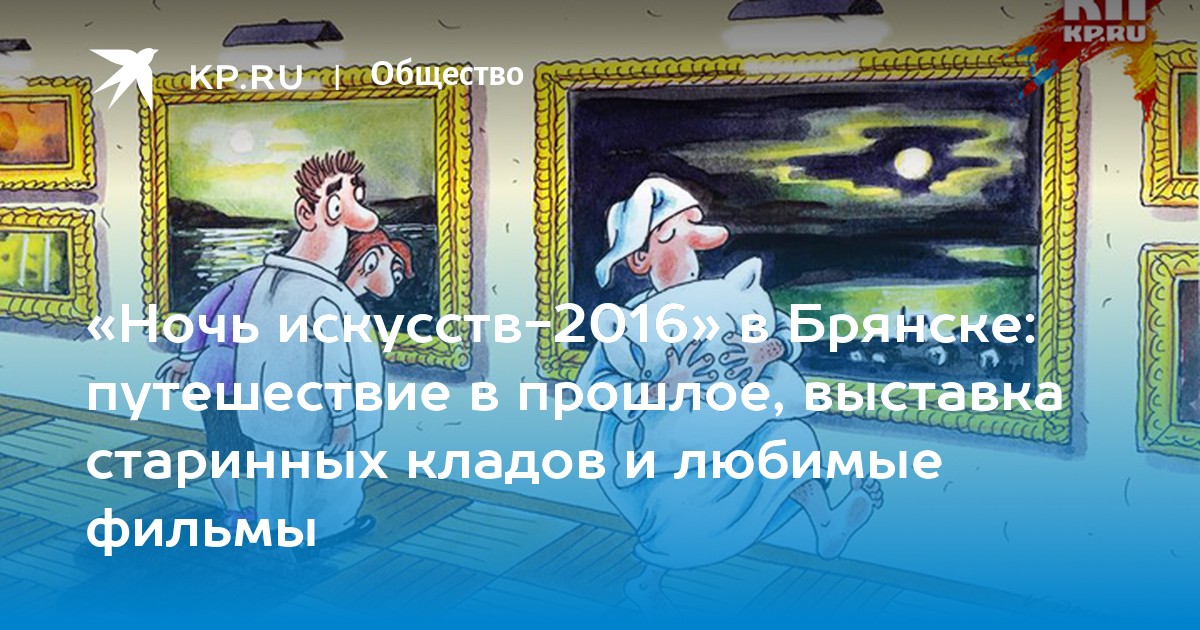 KP.RU | Общество

КП
KP.RU

«Ночь искусств-2016» в Брянске: путешествие в прошлое, выставка старинных кладов и любимые фильмы